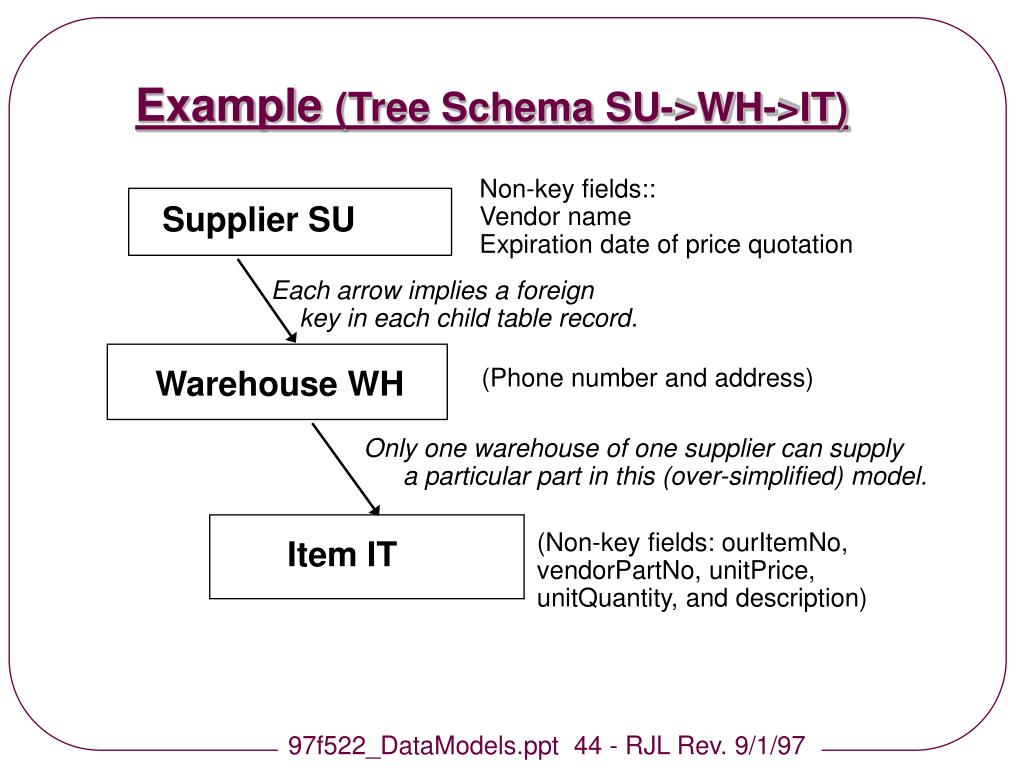 Example (Tree Schema SU->WH->IT)

Supplier SU

Non-key fields::
Vendor name
Expiration date of price quotation

Each arrow implies a foreign key in each child table record.

Warehouse WH

(Phone number and address)

Only one warehouse of one supplier can supply a particular part in this (over-simplified) model.

Item IT

(Non-key fields: ourItemNo, vendorPartNo, unitPrice, unitQuantity, and description)

97f522_DataModels.ppt 44 - RJL Rev. 9/1/97